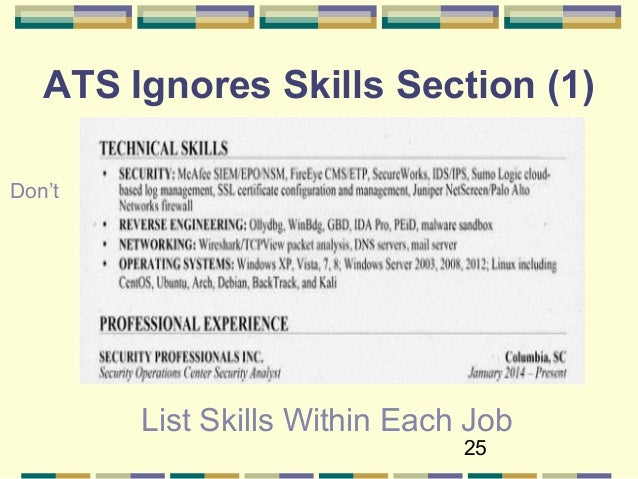 ATS Ignores Skills Section (1)

Don't

TECHNICAL SKILLS

• SECURITY: McAfee SIEM/EPO/NSM, FireEye CMS/ETP, SecureWorks, IDS/IPS, Sumo Logic cloud-based log management, SSL certificate configuration and management, Juniper NetScreen/Palo Alto Networks firewall
• REVERSE ENGINEERING: Ollydbg, WinBdg, GBD, IDA Pro, PEiD, malware sandbox
• NETWORKING: Wireshark/TCPView packet analysis, DNS servers, mail server
• OPERATING SYSTEMS: Windows XP, Vista, 7, 8; Windows Server 2003, 2008, 2012; Linux including CentOS, Ubuntu, Arch, Debian, BackTrack, and Kali

PROFESSIONAL EXPERIENCE

SECURITY PROFESSIONALS INC.
Security Operations Center Security Analyst

Columbia, SC
January 2014 – Present

List Skills Within Each Job

25